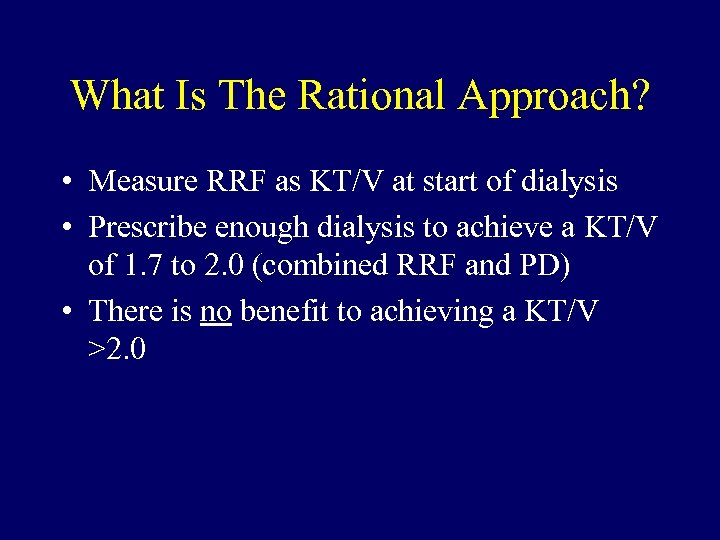 What Is The Rational Approach?

• Measure RRF as KT/V at start of dialysis
• Prescribe enough dialysis to achieve a KT/V of 1.7 to 2.0 (combined RRF and PD)
• There is no benefit to achieving a KT/V >2.0